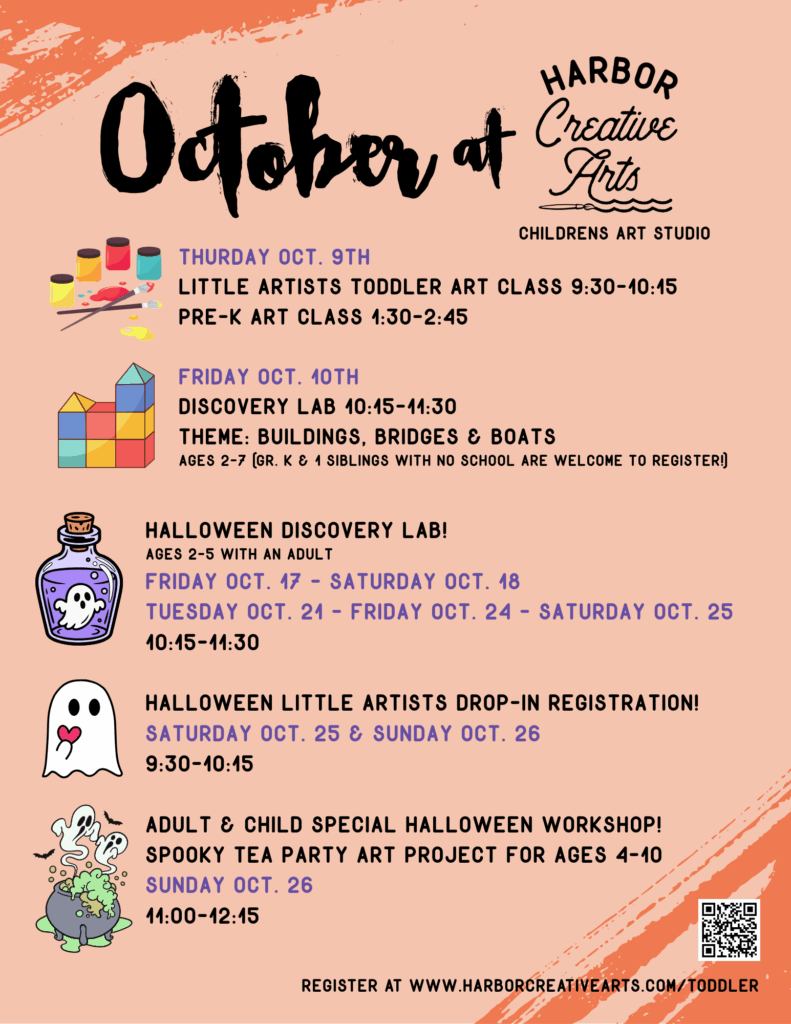 October at

HARBOR
Creative
Arts

CHILDRENS ART STUDIO

THURDAY OCT. 9TH
LITTLE ARTISTS TODDLER ART CLASS 9:30-10:15
PRE-K ART CLASS 1:30-2:45

FRIDAY OCT. 10TH
DISCOVERY LAB 10:15-11:30
THEME: BUILDINGS, BRIDGES & BOATS
AGES 2-7 (GR. K & 1 SIBLINGS WITH NO SCHOOL ARE WELCOME TO REGISTER!)

HALLOWEEN DISCOVERY LAB!
AGES 2-5 WITH AN ADULT
FRIDAY OCT. 17 - SATURDAY OCT. 18
TUESDAY OCT. 21 - FRIDAY OCT. 24 - SATURDAY OCT. 25
10:15-11:30

HALLOWEEN LITTLE ARTISTS DROP-IN REGISTRATION!
SATURDAY OCT. 25 & SUNDAY OCT. 26
9:30-10:15

ADULT & CHILD SPECIAL HALLOWEEN WORKSHOP!
SPOOKY TEA PARTY ART PROJECT FOR AGES 4-10
SUNDAY OCT. 26
11:00-12:15

REGISTER AT WWW.HARBORCREATIVEARTS.COM/TODDLER